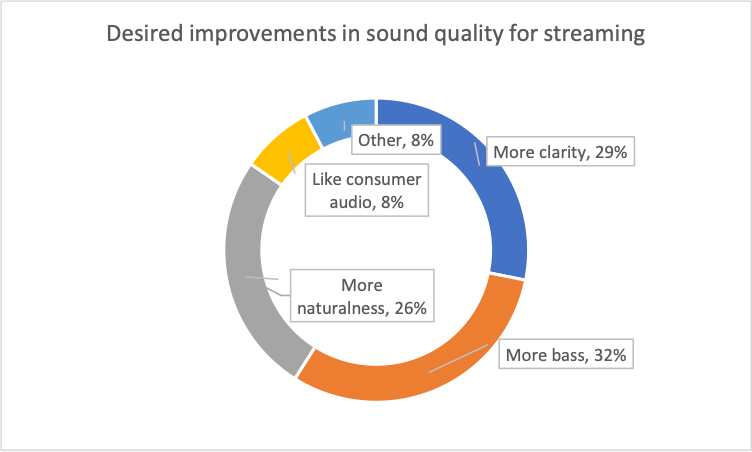 Desired improvements in sound quality for streaming

Other, 8%

More clarity, 29%

Like consumer audio, 8%

More naturalness, 26%

More bass, 32%